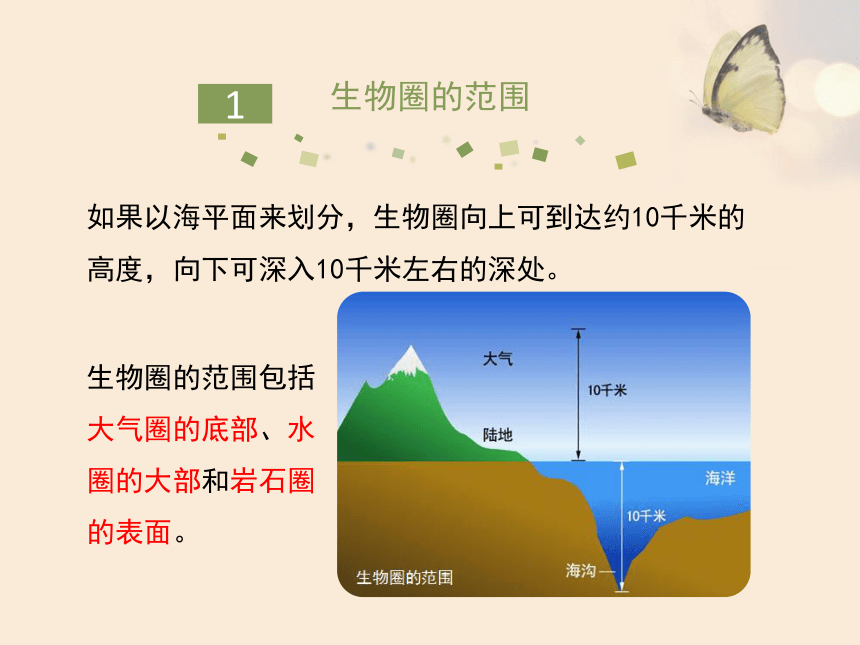 1

生物圈的范围

如果以海平面来划分，生物圈向上可到达约10千米的高度，向下可深入10千米左右的深处。

生物圈的范围包括大气圈的底部、水圈的大部和岩石圈的表面。

大气

10千米

陆地

海洋

10千米

海沟

生物圈的范围